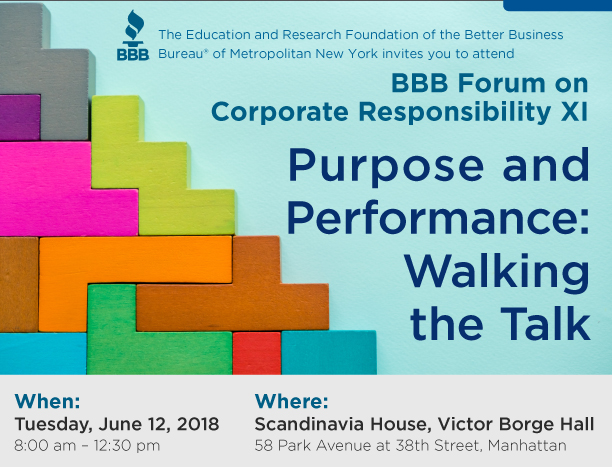 BBB

The Education and Research Foundation of the Better Business Bureau® of Metropolitan New York invites you to attend

BBB Forum on Corporate Responsibility XI

Purpose and Performance: Walking the Talk

When:
Tuesday, June 12, 2018
8:00 am – 12:30 pm

Where:
Scandinavia House, Victor Borge Hall
58 Park Avenue at 38th Street, Manhattan